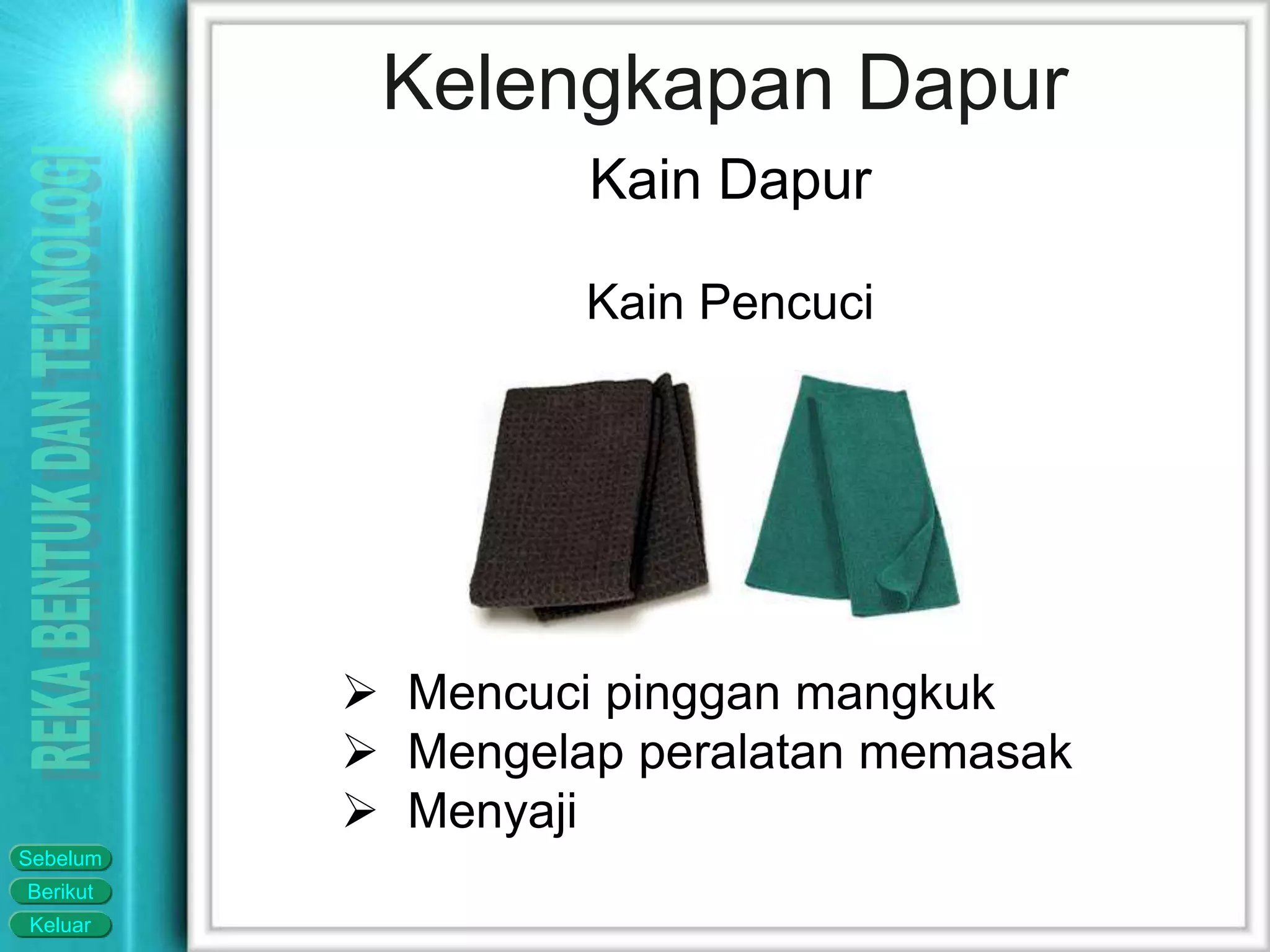 REKA BENTUK DAN TEKNOLOGI

Kelengkapan Dapur

Kain Dapur

Kain Pencuci

➢ Mencuci pinggan mangkuk
➢ Mengelap peralatan memasak
➢ Menyaji

Sebelum
Berikut
Keluar